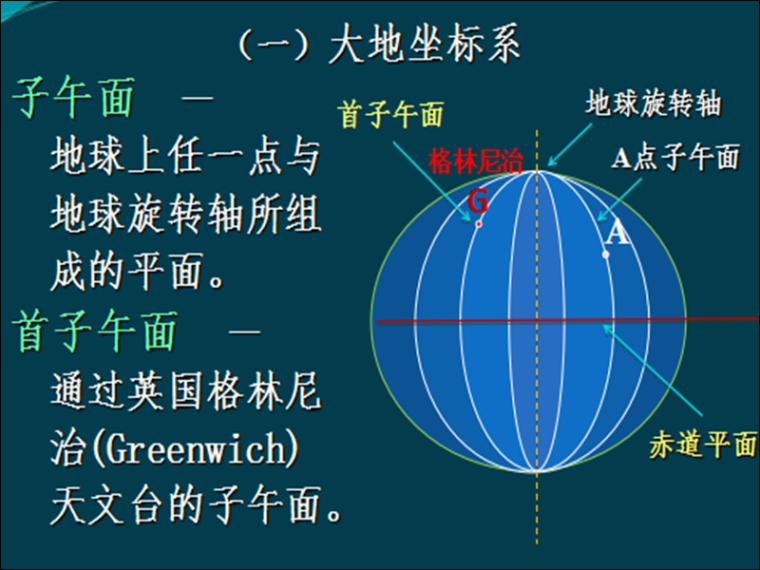 （一）大地坐标系

子午面 —
地球上任一点与地球旋转轴所组成的平面。

首子午面 —
通过英国格林尼治(Greenwich)天文台的子午面。

首子午面
地球旋转轴
格林尼治
A点子午面
G
A
赤道平面